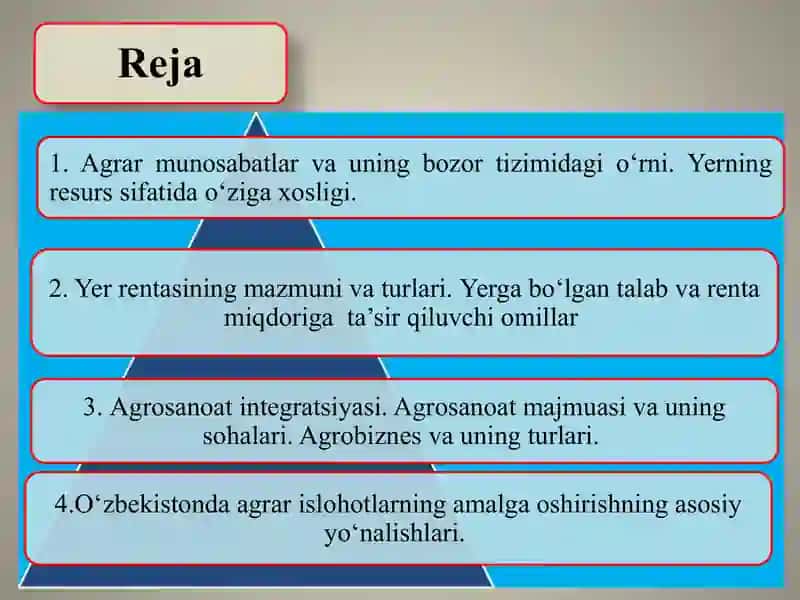 Reja

1. Agrar munosabatlar va uning bozor tizimidagi o‘rni. Yerning resurs sifatida o‘ziga xosligi.

2. Yer rentasining mazmuni va turlari. Yerga bo‘lgan talab va renta miqdoriga ta’sir qiluvchi omillar

3. Agrosanoat integratsiyasi. Agrosanoat majmuasi va uning sohalari. Agrobiznes va uning turlari.

4.O‘zbekistonda agrar islohotlarning amalga oshirishning asosiy yo‘nalishlari.